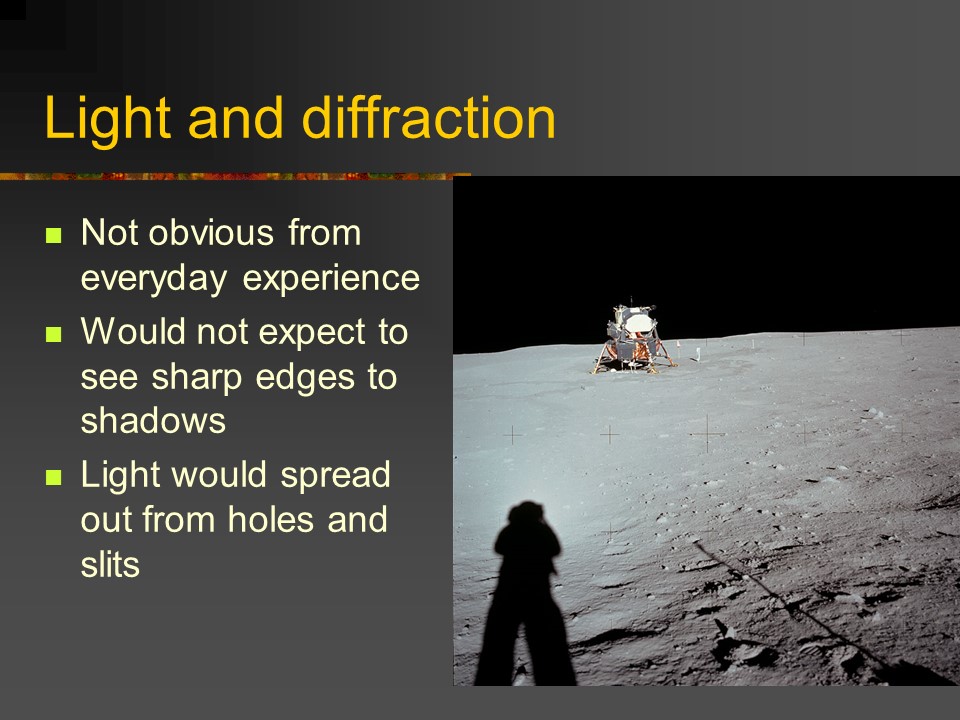 Light and diffraction

- Not obvious from everyday experience
- Would not expect to see sharp edges to shadows
- Light would spread out from holes and slits